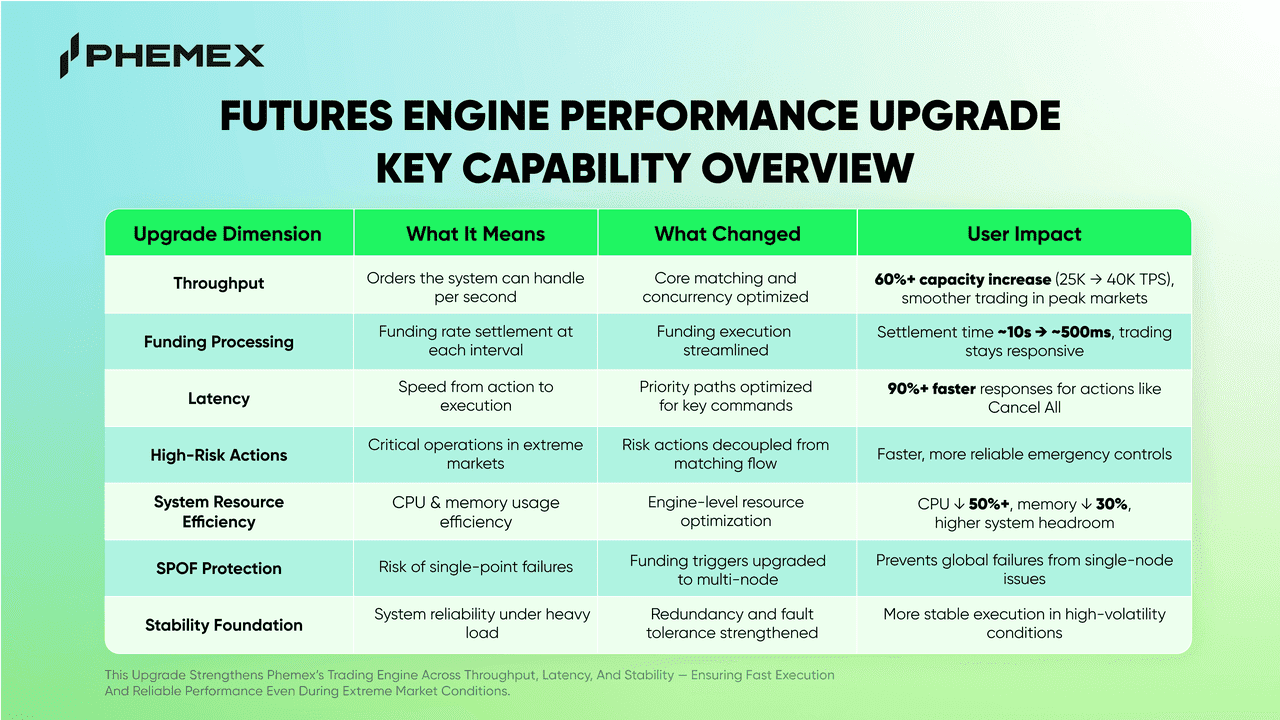 PHEMEX

FUTURES ENGINE PERFORMANCE UPGRADE
KEY CAPABILITY OVERVIEW

| Upgrade Dimension | What It Means | What Changed | User Impact |
|---|---|---|---|
| Throughput | Orders the system can handle per second | Core matching and concurrency optimized | 60%+ capacity increase (25K → 40K TPS), smoother trading in peak markets |
| Funding Processing | Funding rate settlement at each interval | Funding execution streamlined | Settlement time ~10s → ~500ms, trading stays responsive |
| Latency | Speed from action to execution | Priority paths optimized for key commands | 90%+ faster responses for actions like Cancel All |
| High-Risk Actions | Critical operations in extreme markets | Risk actions decoupled from matching flow | Faster, more reliable emergency controls |
| System Resource Efficiency | CPU & memory usage efficiency | Engine-level resource optimization | CPU ↓ 50%+, memory ↓ 30%, higher system headroom |
| SPOF Protection | Risk of single-point failures | Funding triggers upgraded to multi-node | Prevents global failures from single-node issues |
| Stability Foundation | System reliability under heavy load | Redundancy and fault tolerance strengthened | More stable execution in high-volatility conditions |

This Upgrade Strengthens Phemex's Trading Engine Across Throughput, Latency, And Stability — Ensuring Fast Execution And Reliable Performance Even During Extreme Market Conditions.